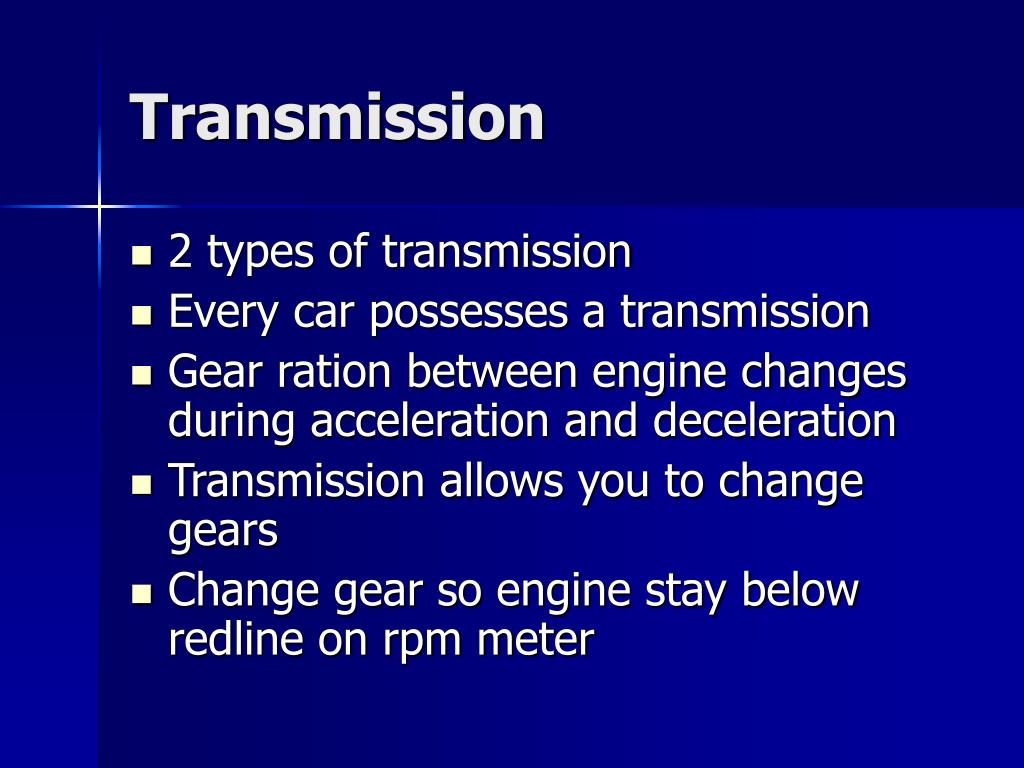 Transmission

- 2 types of transmission
- Every car possesses a transmission
- Gear ration between engine changes during acceleration and deceleration
- Transmission allows you to change gears
- Change gear so engine stay below redline on rpm meter